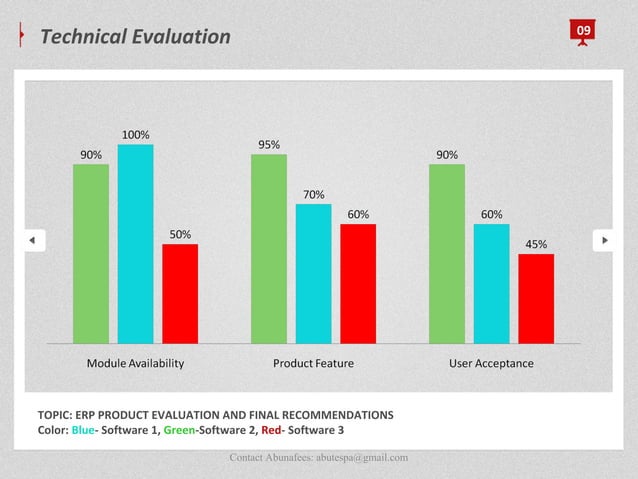 Technical Evaluation

09

90%
100%
50%
95%
70%
60%
90%
60%
45%

Module Availability
Product Feature
User Acceptance

TOPIC: ERP PRODUCT EVALUATION AND FINAL RECOMMENDATIONS
Color: Blue- Software 1, Green-Software 2, Red- Software 3

Contact Abunafees: abutespa@gmail.com